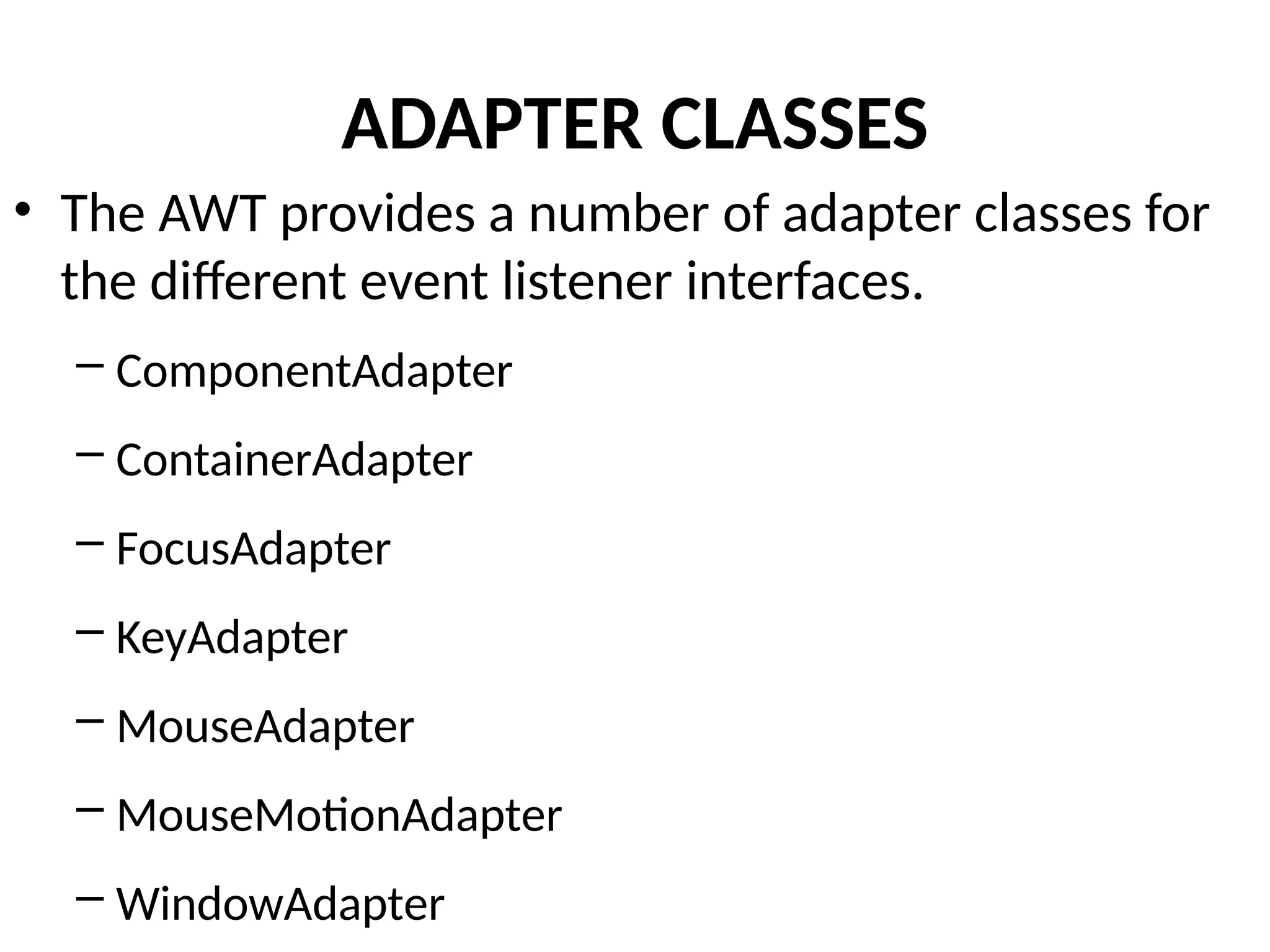 ADAPTER CLASSES

• The AWT provides a number of adapter classes for the different event listener interfaces.

– ComponentAdapter

– ContainerAdapter

– FocusAdapter

– KeyAdapter

– MouseAdapter

– MouseMotionAdapter

– WindowAdapter